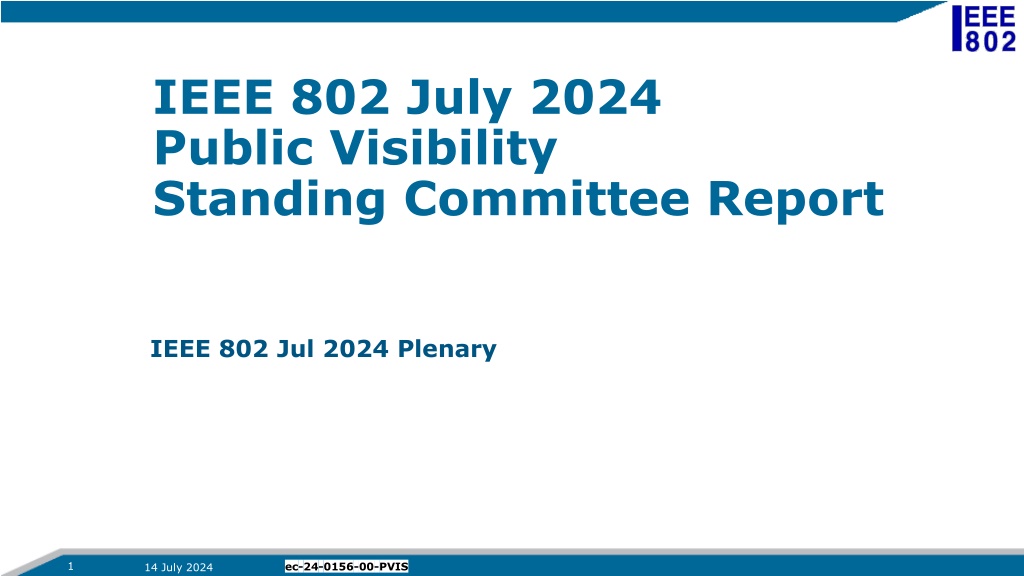 IEEE 802

IEEE 802 July 2024
Public Visibility
Standing Committee Report

IEEE 802 Jul 2024 Plenary

1 14 July 2024 ec-24-0156-00-PVIS